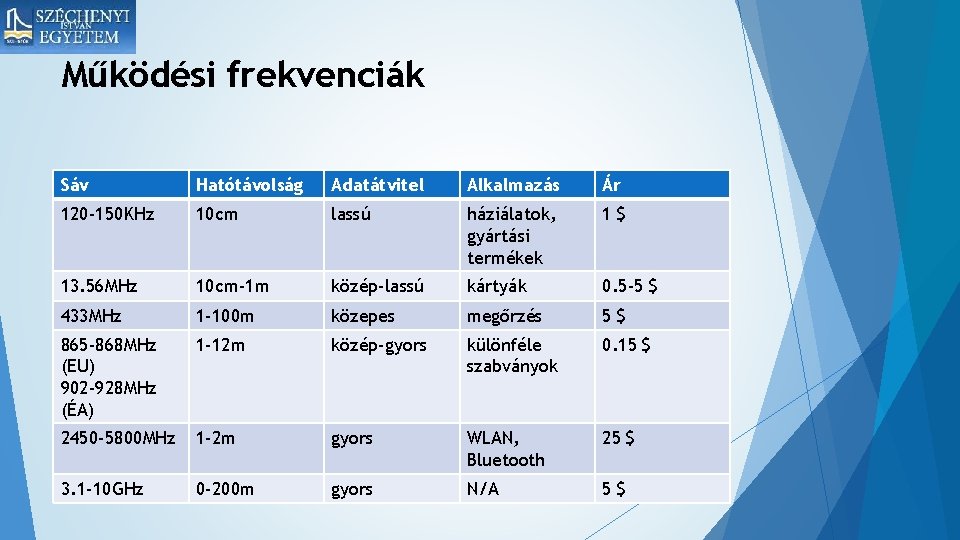 SZÉCHENYI ISTVÁN EGYETEM

Működési frekvenciák

| Sáv | Hatótávolság | Adatátvitel | Alkalmazás | Ár |
|---|---|---|---|---|
| 120-150KHz | 10cm | lassú | háziálatok, gyártási termékek | 1 $ |
| 13.56MHz | 10cm-1m | közép-lassú | kártyák | 0.5-5 $ |
| 433MHz | 1-100m | közepes | megőrzés | 5 $ |
| 865-868MHz (EU) 902-928MHz (ÉA) | 1-12m | közép-gyors | különféle szabványok | 0.15 $ |
| 2450-5800MHz | 1-2m | gyors | WLAN, Bluetooth | 25 $ |
| 3.1-10GHz | 0-200m | gyors | N/A | 5 $ |